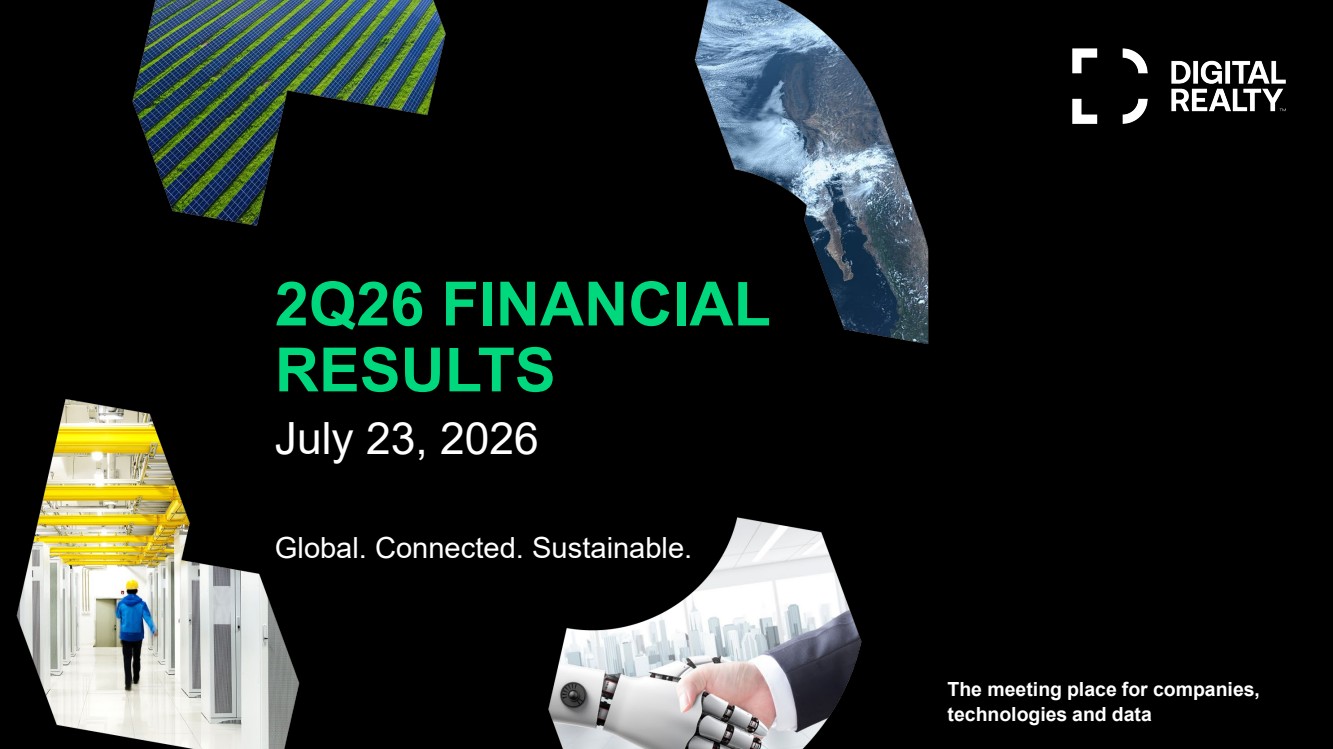 DIGITAL REALTY™

2Q26 FINANCIAL RESULTS

July 23, 2026

Global. Connected. Sustainable.

The meeting place for companies, technologies and data